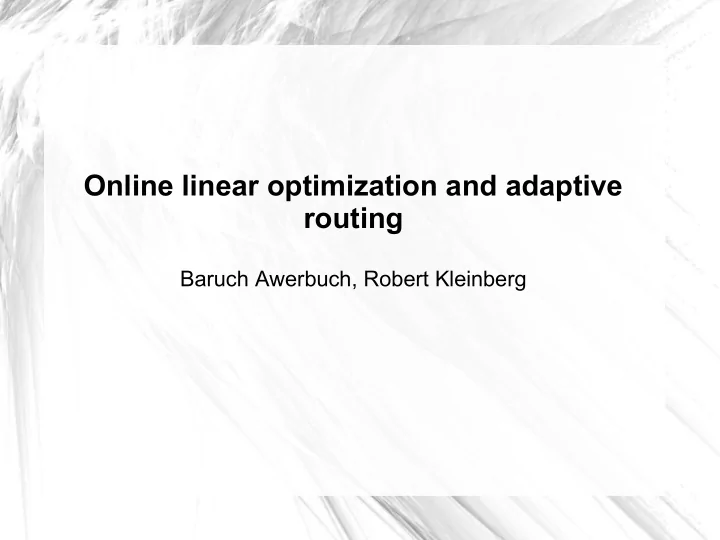 Online linear optimization and adaptive routing

Baruch Awerbuch, Robert Kleinberg